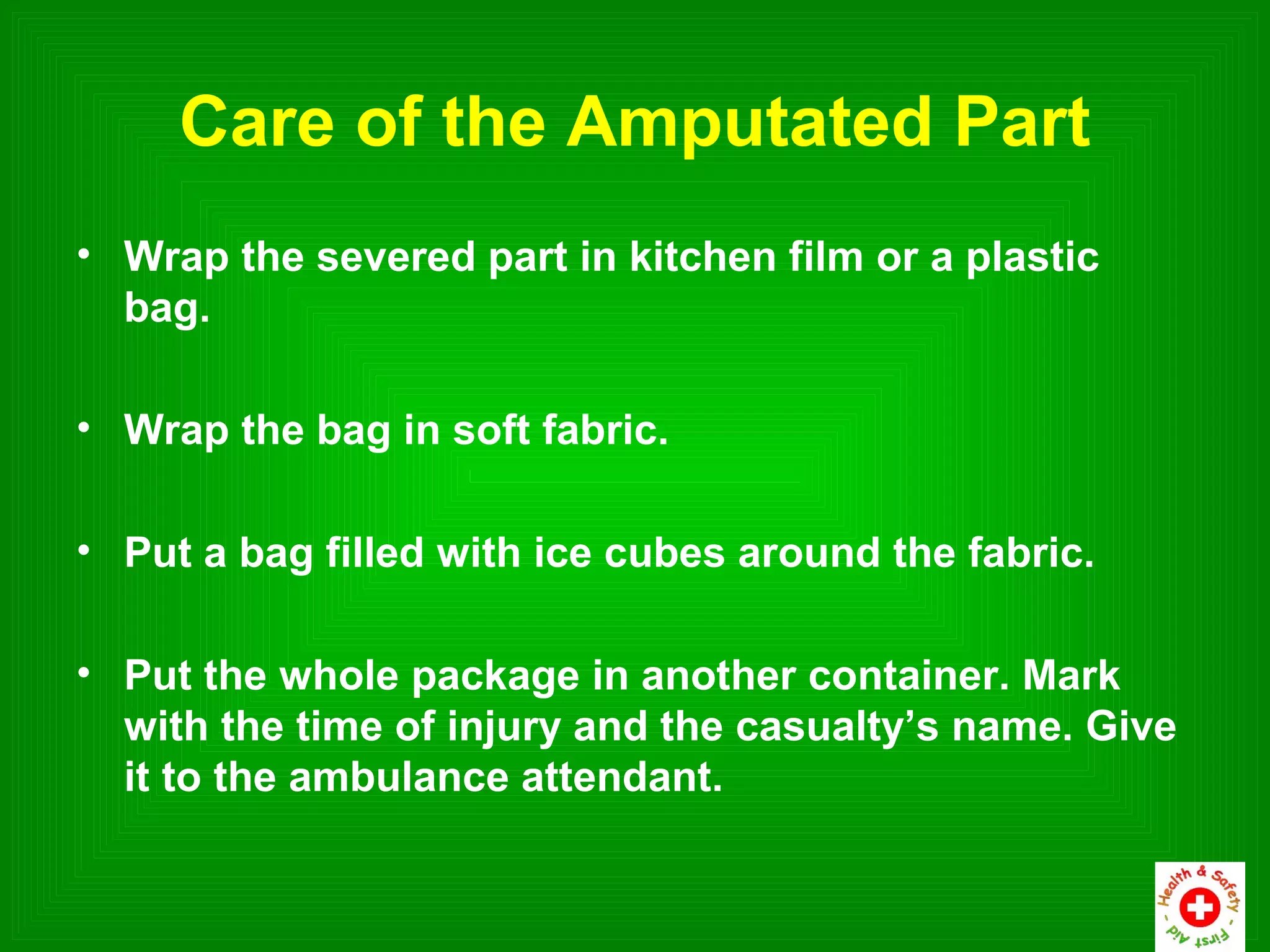 Care of the Amputated Part

• Wrap the severed part in kitchen film or a plastic bag.

• Wrap the bag in soft fabric.

• Put a bag filled with ice cubes around the fabric.

• Put the whole package in another container. Mark with the time of injury and the casualty’s name. Give it to the ambulance attendant.

Health & Safety - First Aid -